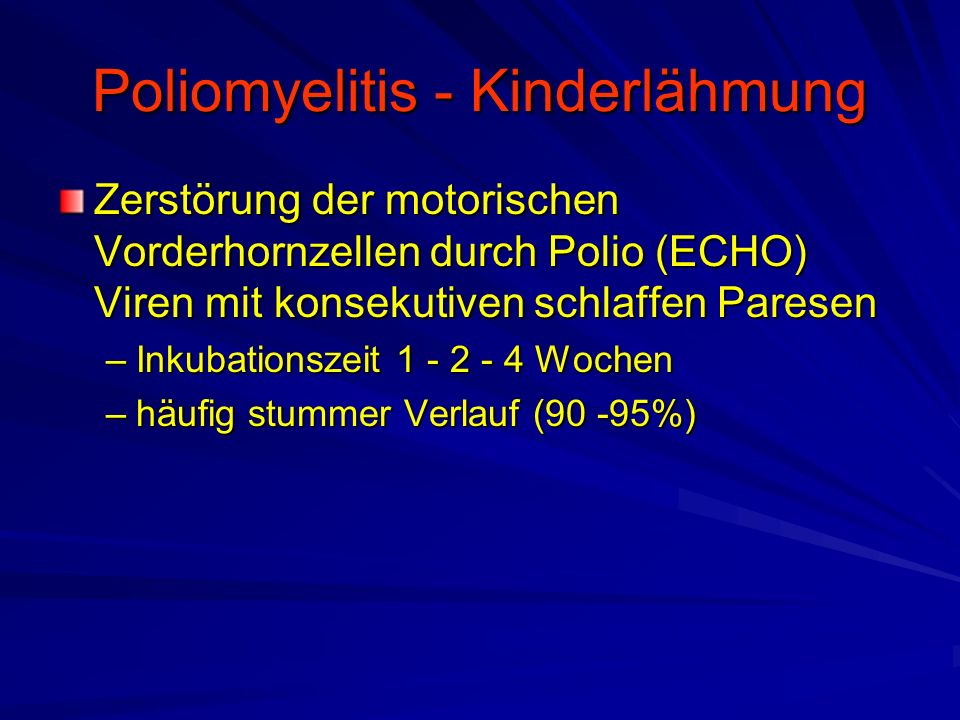 Poliomyelitis - Kinderlähmung

Zerstörung der motorischen Vorderhornzellen durch Polio (ECHO) Viren mit konsekutiven schlaffen Paresen

– Inkubationszeit 1 - 2 - 4 Wochen

– häufig stummer Verlauf (90 -95%)